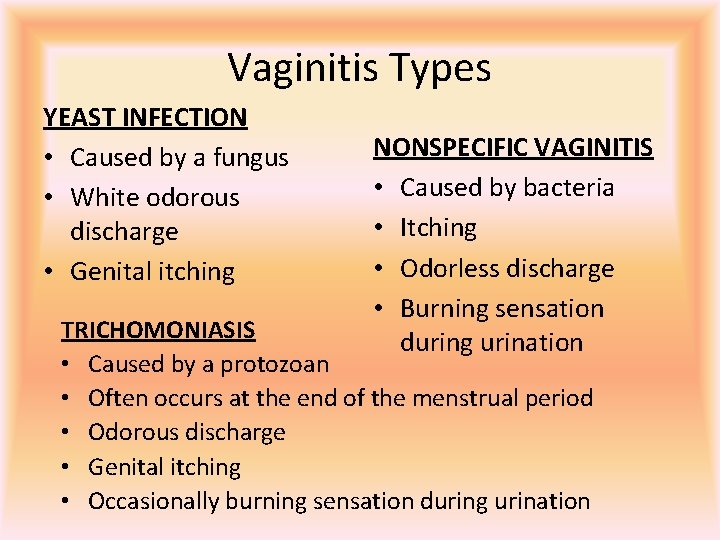 Vaginitis Types

YEAST INFECTION
• Caused by a fungus
• White odorous discharge
• Genital itching

NONSPECIFIC VAGINITIS
• Caused by bacteria
• Itching
• Odorless discharge
• Burning sensation during urination

TRICHOMONIASIS
• Caused by a protozoan
• Often occurs at the end of the menstrual period
• Odorous discharge
• Genital itching
• Occasionally burning sensation during urination